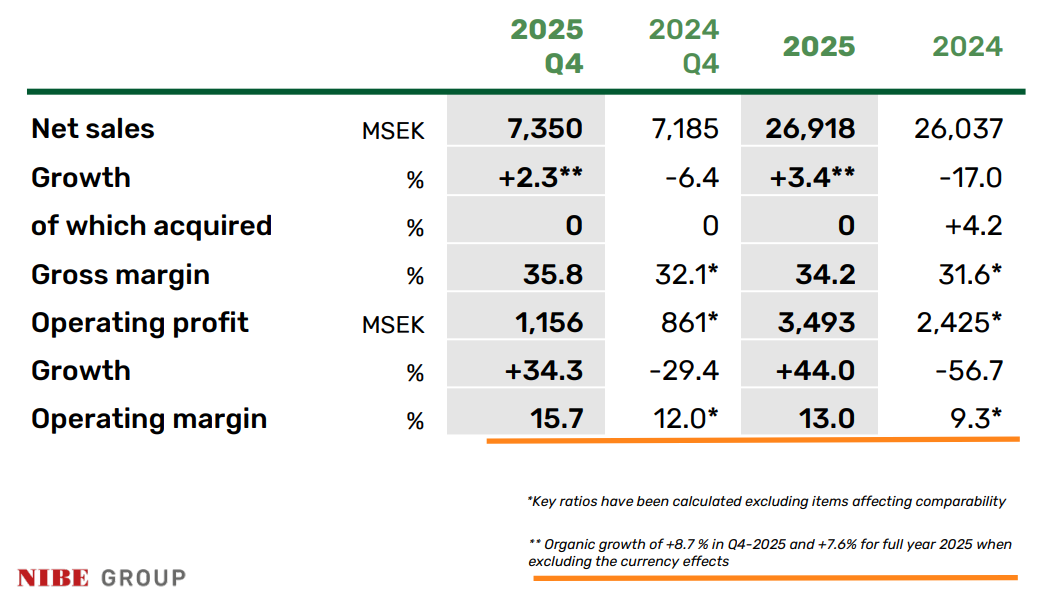 |  |  | 2025 Q4 | 2024 Q4 | 2025 | 2024 |
|---|---|---|---|---|---|
| Net sales | MSEK | 7,350 | 7,185 | 26,918 | 26,037 |
| Growth | % | +2.3** | -6.4 | +3.4** | -17.0 |
| of which acquired | % | 0 | 0 | 0 | +4.2 |
| Gross margin | % | 35.8 | 32.1* | 34.2 | 31.6* |
| Operating profit | MSEK | 1,156 | 861* | 3,493 | 2,425* |
| Growth | % | +34.3 | -29.4 | +44.0 | -56.7 |
| Operating margin | % | 15.7 | 12.0* | 13.0 | 9.3* |

*Key ratios have been calculated excluding items affecting comparability

** Organic growth of +8.7 % in Q4-2025 and +7.6% for full year 2025 when excluding the currency effects

NIBE GROUP